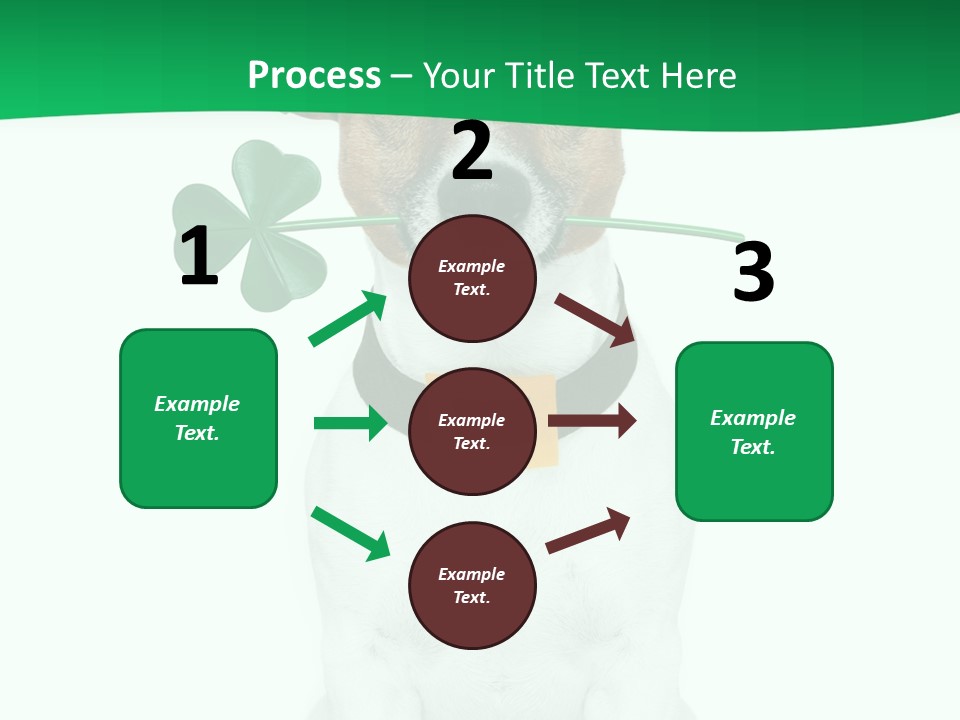 Process – Your Title Text Here

1

Example Text.

2

Example Text.

Example Text.

Example Text.

3

Example Text.